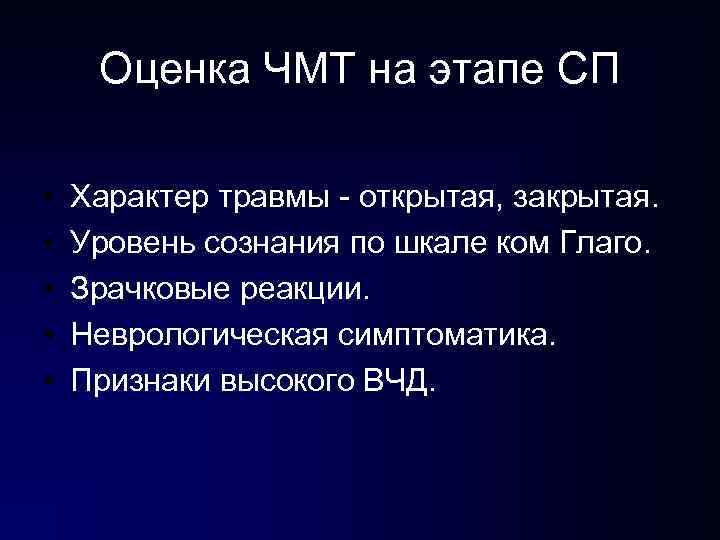 Оценка ЧМТ на этапе СП

• Характер травмы - открытая, закрытая.
• Уровень сознания по шкале ком Глаго.
• Зрачковые реакции.
• Неврологическая симптоматика.
• Признаки высокого ВЧД.